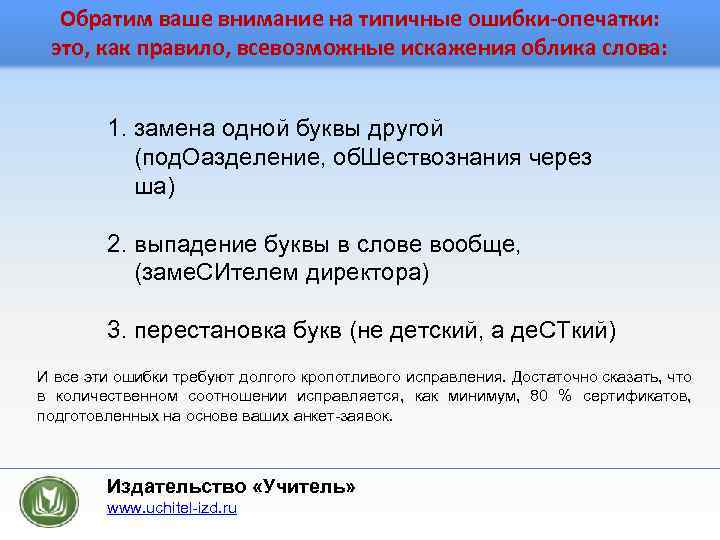 Обратим ваше внимание на типичные ошибки-опечатки: это, как правило, всевозможные искажения облика слова:

1. замена одной буквы другой (подОазделение, обШествознания через ша)

2. выпадение буквы в слове вообще, (замеСИтелем директора)

3. перестановка букв (не детский, а деСТкий)

И все эти ошибки требуют долгого кропотливого исправления. Достаточно сказать, что в количественном соотношении исправляется, как минимум, 80 % сертификатов, подготовленных на основе ваших анкет-заявок.

Издательство «Учитель»
www.uchitel-izd.ru